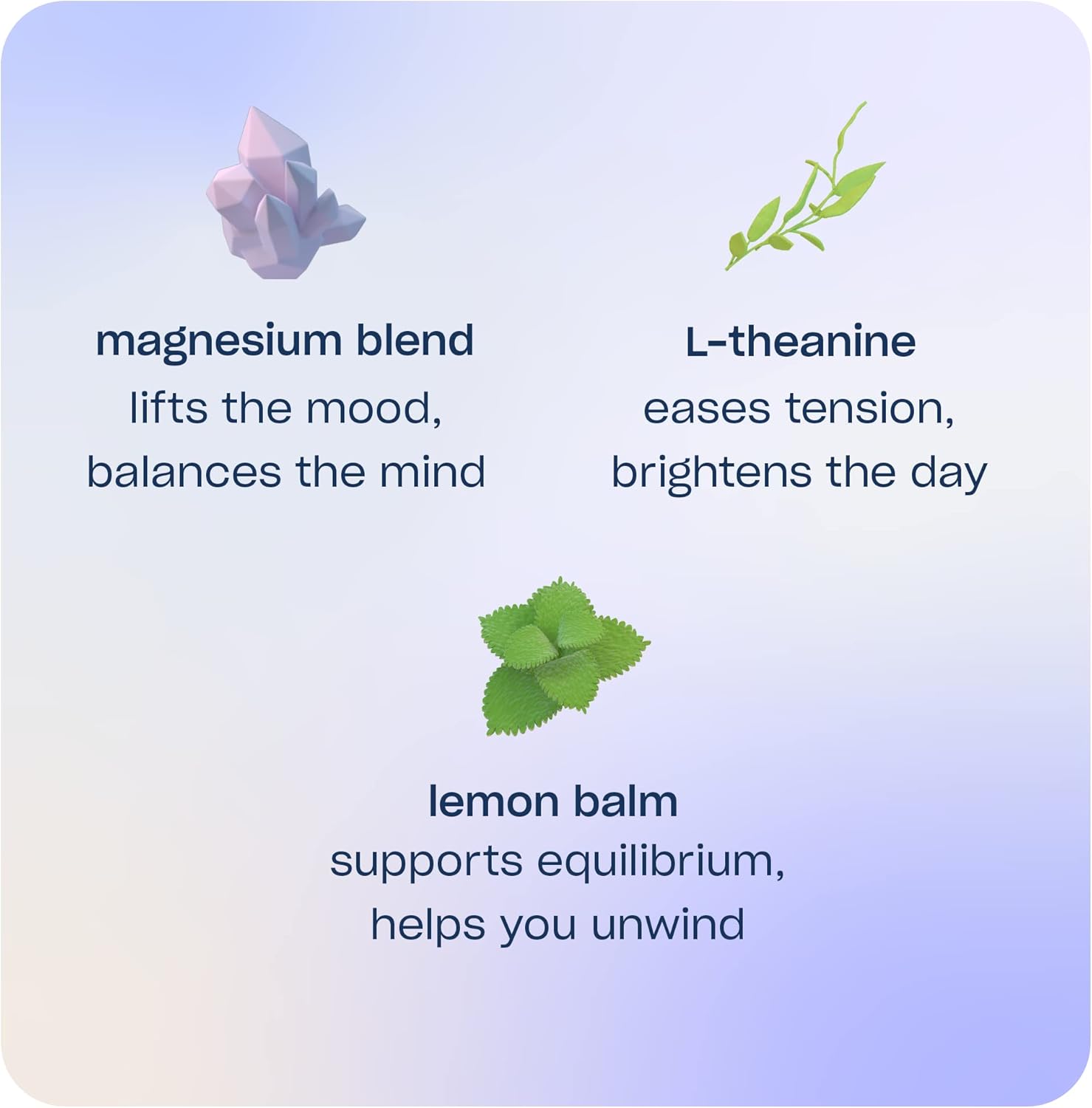 magnesium blend
lifts the mood, balances the mind

L-theanine
eases tension, brightens the day

lemon balm
supports equilibrium, helps you unwind